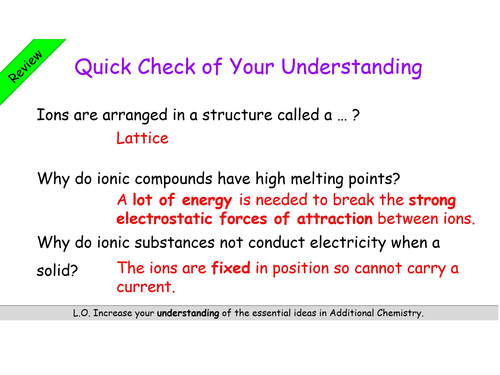 Review

Quick Check of Your Understanding

Ions are arranged in a structure called a … ?

Lattice

Why do ionic compounds have high melting points?

A lot of energy is needed to break the strong electrostatic forces of attraction between ions.

Why do ionic substances not conduct electricity when a solid?

The ions are fixed in position so cannot carry a current.

L.O. Increase your understanding of the essential ideas in Additional Chemistry.